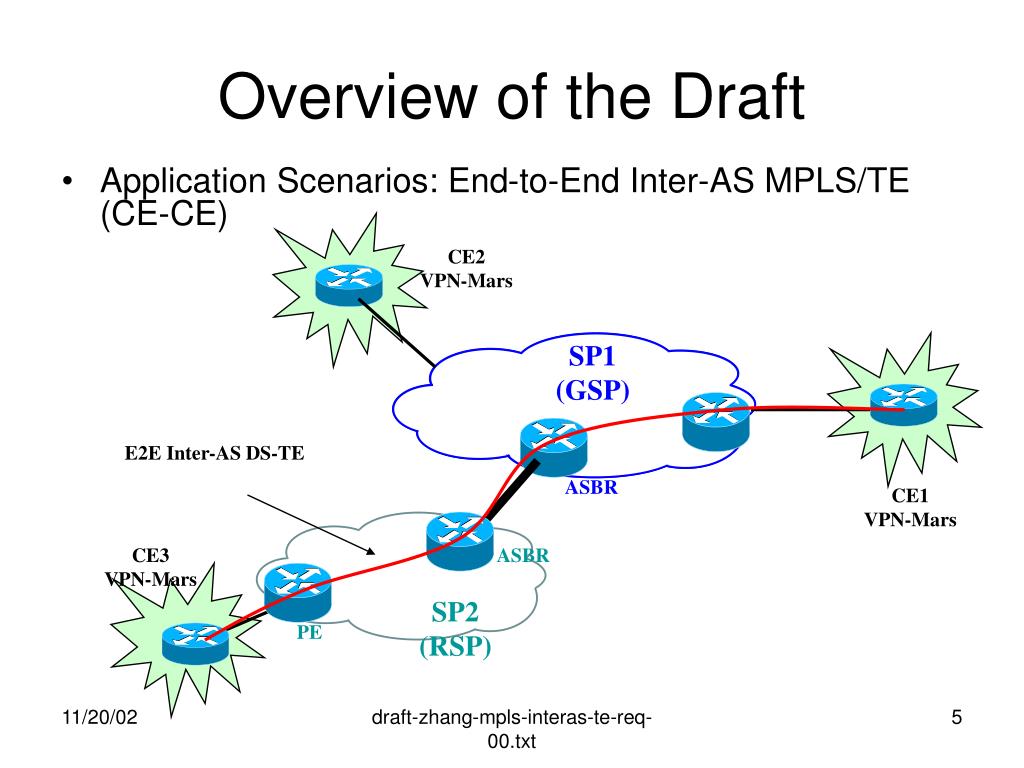 Overview of the Draft

• Application Scenarios: End-to-End Inter-AS MPLS/TE (CE-CE)

CE2
VPN-Mars

SP1
(GSP)

E2E Inter-AS DS-TE

ASBR

CE1
VPN-Mars

CE3
VPN-Mars

ASBR

PE

SP2
(RSP)

11/20/02

draft-zhang-mpls-interas-te-req-00.txt

5